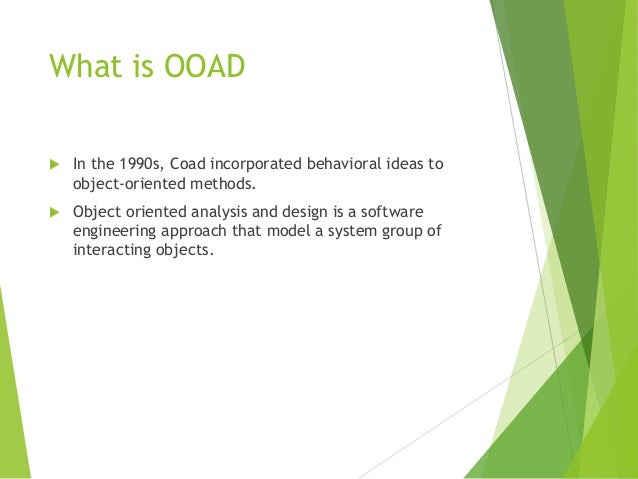 What is OOAD

In the 1990s, Coad incorporated behavioral ideas to object-oriented methods.

Object oriented analysis and design is a software engineering approach that model a system group of interacting objects.